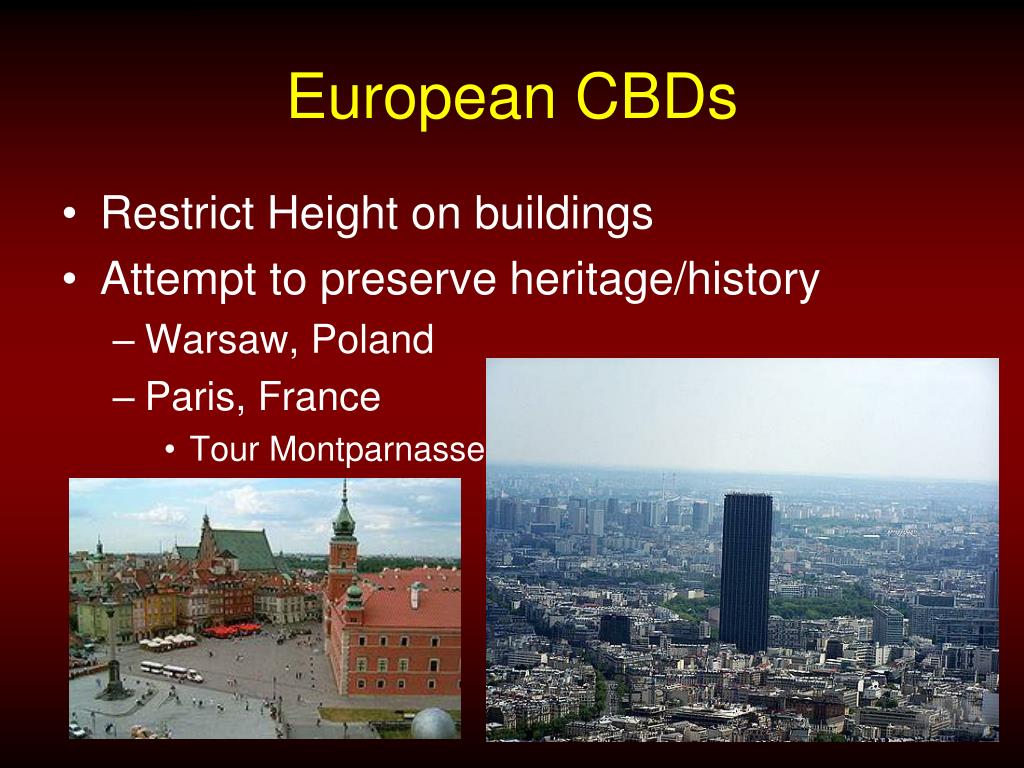 European CBDs

• Restrict Height on buildings
• Attempt to preserve heritage/history
– Warsaw, Poland
– Paris, France
• Tour Montparnasse